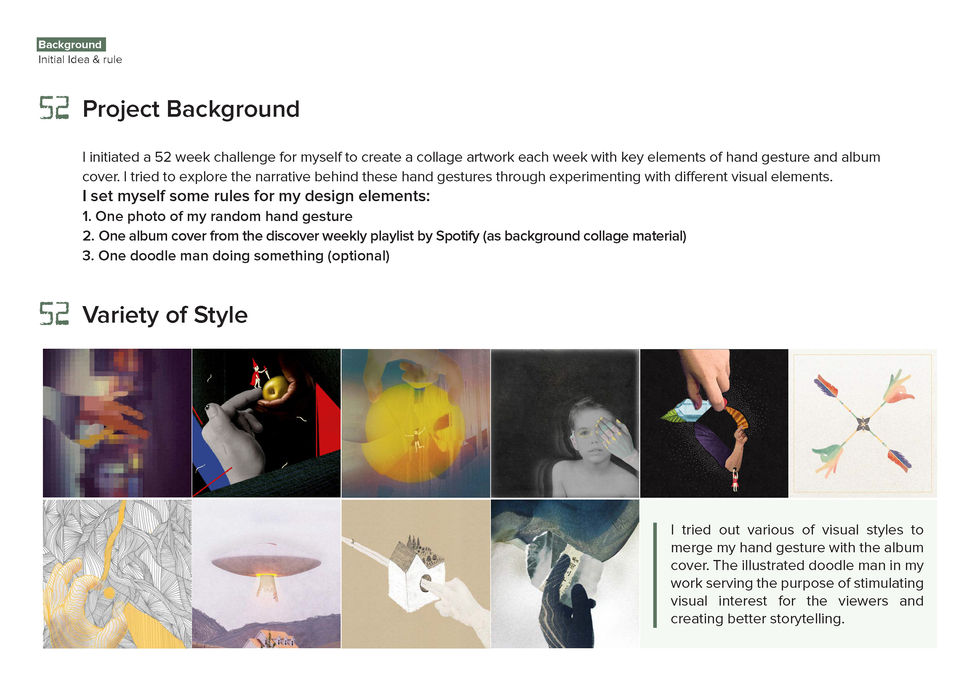 Background
Initial Idea & rule

52 Project Background

I initiated a 52 week challenge for myself to create a collage artwork each week with key elements of hand gesture and album cover. I tried to explore the narrative behind these hand gestures through experimenting with different visual elements.

I set myself some rules for my design elements:
1. One photo of my random hand gesture
2. One album cover from the discover weekly playlist by Spotify (as background collage material)
3. One doodle man doing something (optional)

52 Variety of Style

I tried out various of visual styles to merge my hand gesture with the album cover. The illustrated doodle man in my work serving the purpose of stimulating visual interest for the viewers and creating better storytelling.